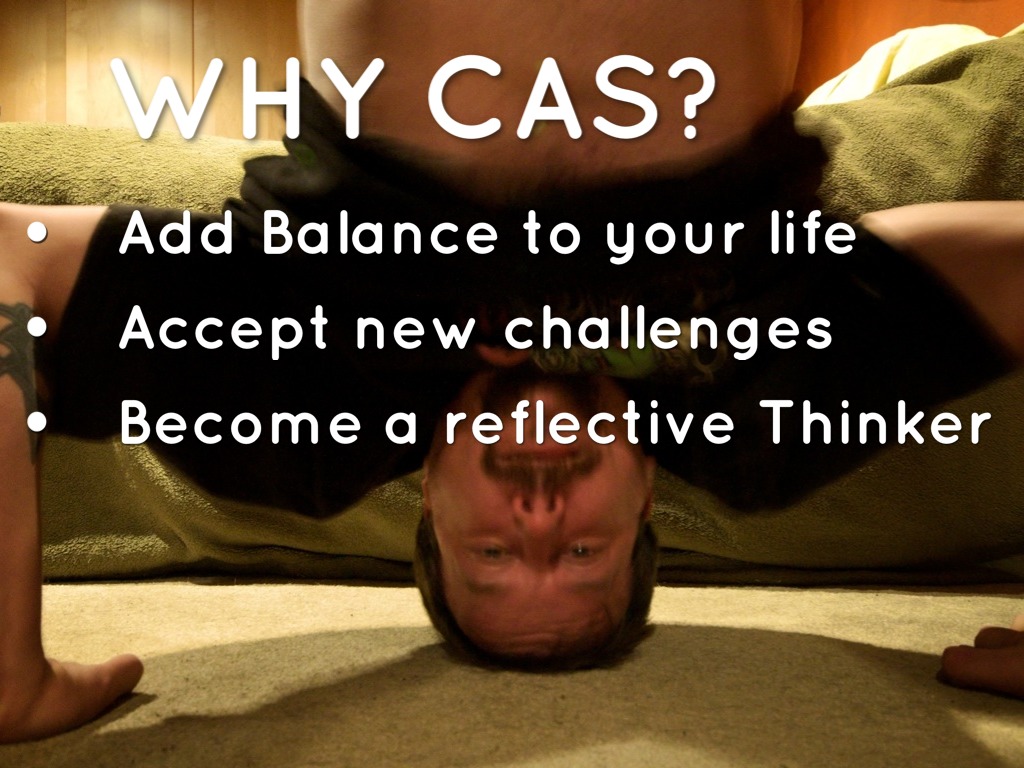 WHY CAS?

• Add Balance to your life
• Accept new challenges
• Become a reflective Thinker